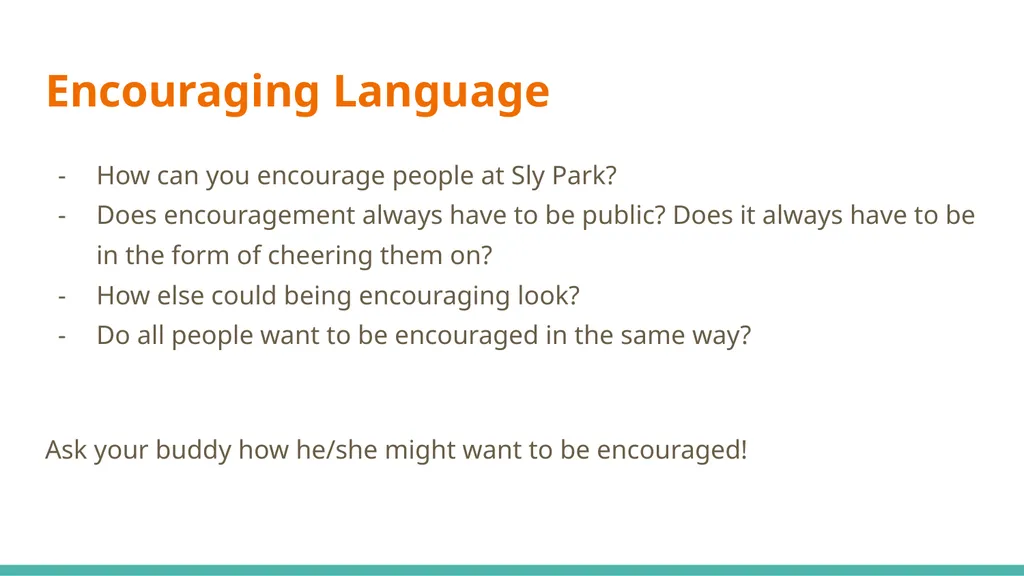 Encouraging Language

- How can you encourage people at Sly Park?
- Does encouragement always have to be public? Does it always have to be in the form of cheering them on?
- How else could being encouraging look?
- Do all people want to be encouraged in the same way?

Ask your buddy how he/she might want to be encouraged!